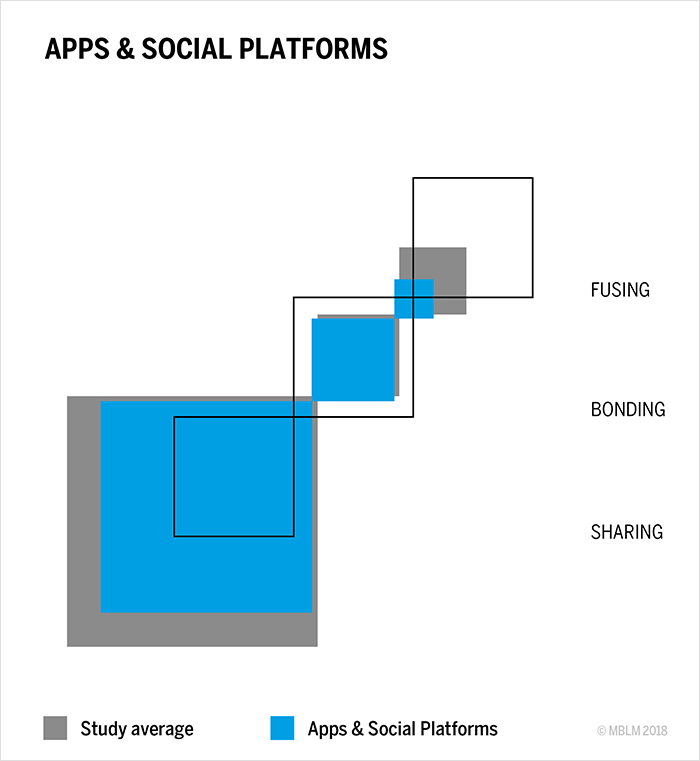 APPS & SOCIAL PLATFORMS

FUSING

BONDING

SHARING

Study average

Apps & Social Platforms

© MBLM 2018